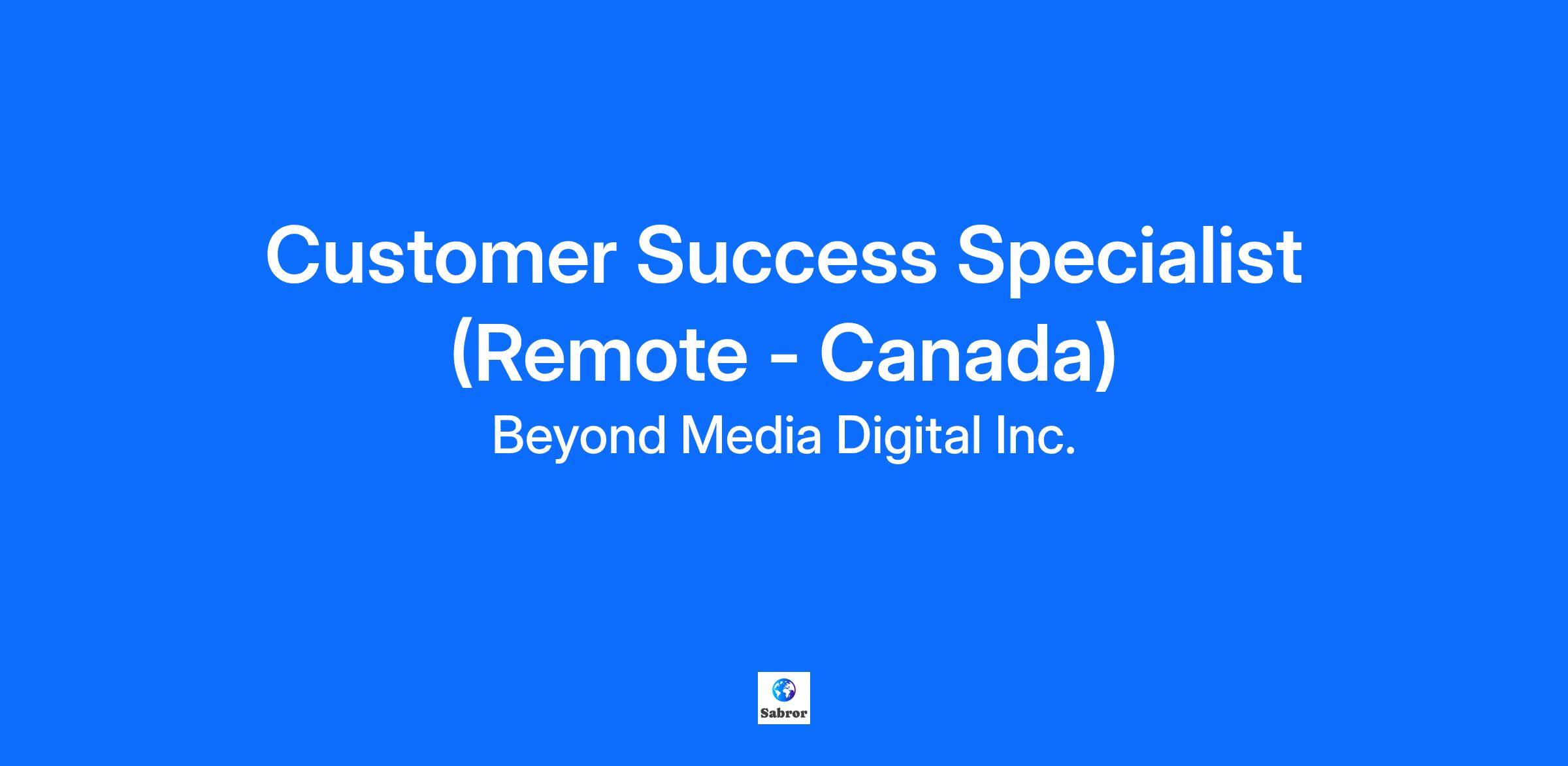 Customer Success Specialist (Remote - Canada)

Beyond Media Digital Inc.

Sabror